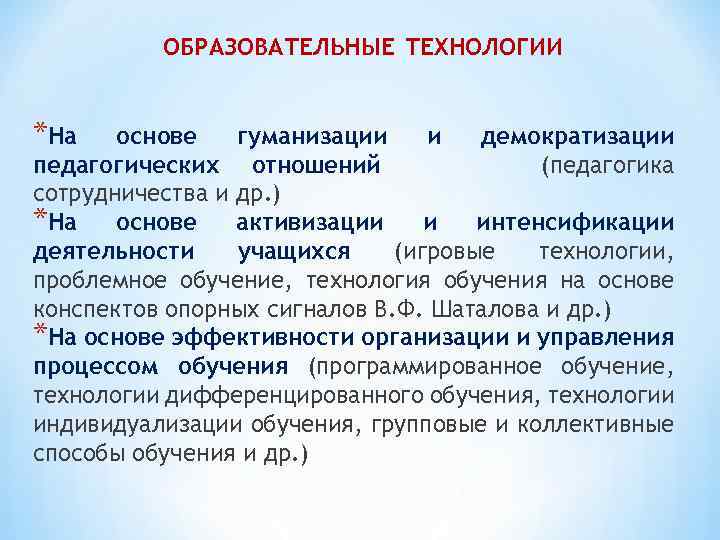 ОБРАЗОВАТЕЛЬНЫЕ ТЕХНОЛОГИИ

*На основе гуманизации и демократизации педагогических отношений (педагогика сотрудничества и др.)

*На основе активизации и интенсификации деятельности учащихся (игровые технологии, проблемное обучение, технология обучения на основе конспектов опорных сигналов В.Ф. Шаталова и др.)

*На основе эффективности организации и управления процессом обучения (программированное обучение, технологии дифференцированного обучения, технологии индивидуализации обучения, групповые и коллективные способы обучения и др.)